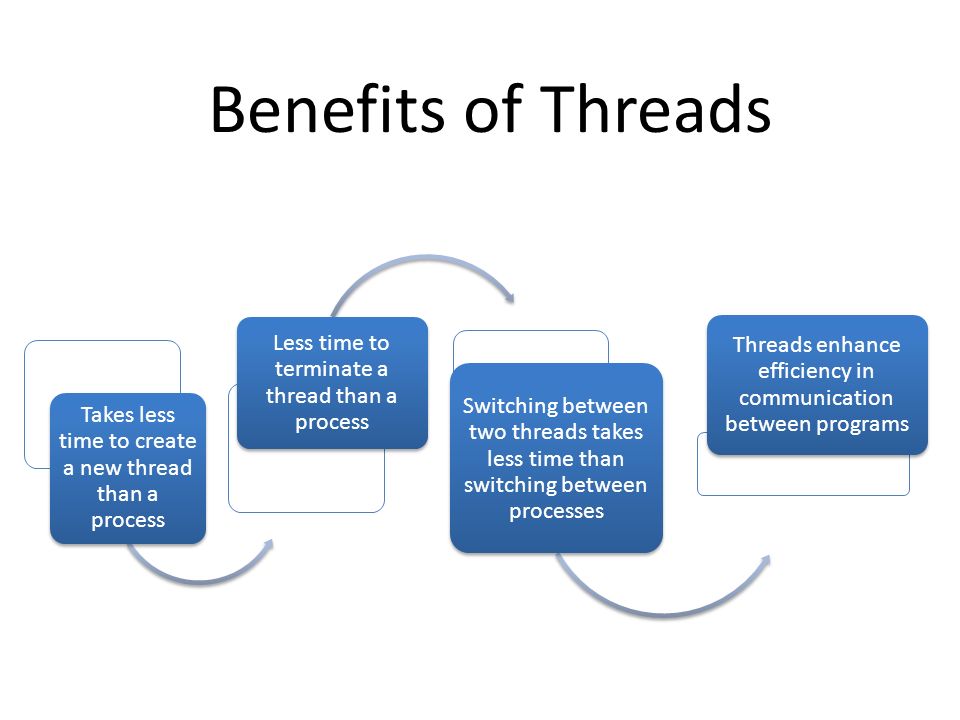 Benefits of Threads

Takes less time to create a new thread than a process

Less time to terminate a thread than a process

Switching between two threads takes less time than switching between processes

Threads enhance efficiency in communication between programs